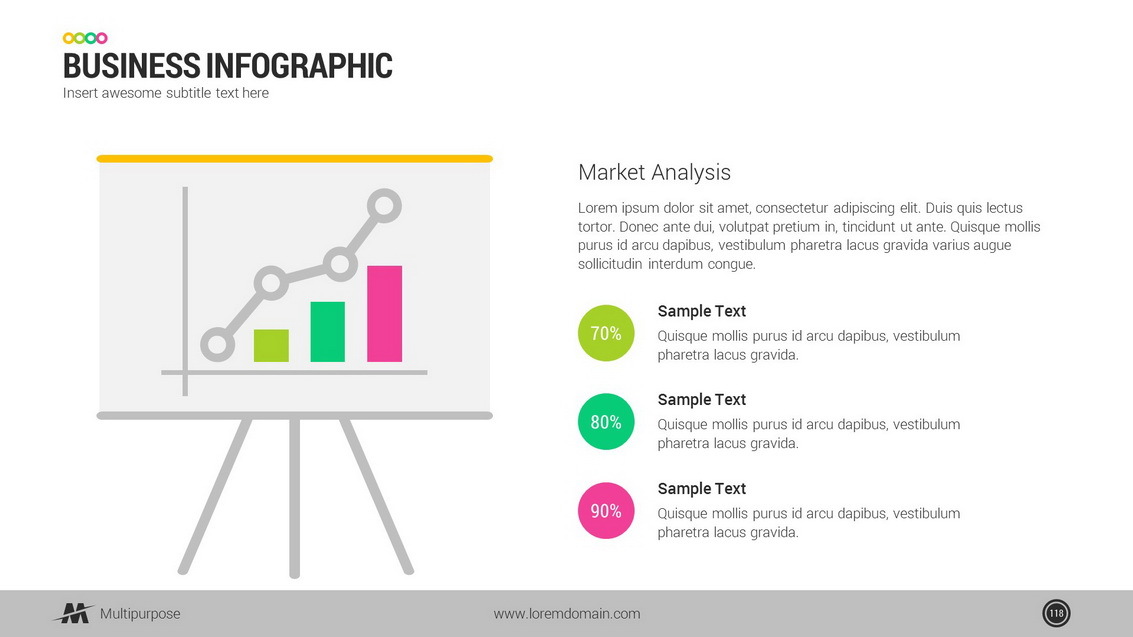 BUSINESS INFOGRAPHIC
Insert awesome subtitle text here

Market Analysis

Lorem ipsum dolor sit amet, consectetur adipiscing elit. Duis quis lectus tortor. Donec ante dui, volutpat pretium in, tincidunt ut ante. Quisque mollis purus id arcu dapibus, vestibulum pharetra lacus gravida varius augue sollicitudin interdum congue.

70%

Sample Text

Quisque mollis purus id arcu dapibus, vestibulum pharetra lacus gravida.

80%

Sample Text

Quisque mollis purus id arcu dapibus, vestibulum pharetra lacus gravida.

90%

Sample Text

Quisque mollis purus id arcu dapibus, vestibulum pharetra lacus gravida.

Multipurpose

www.loremdomain.com

118